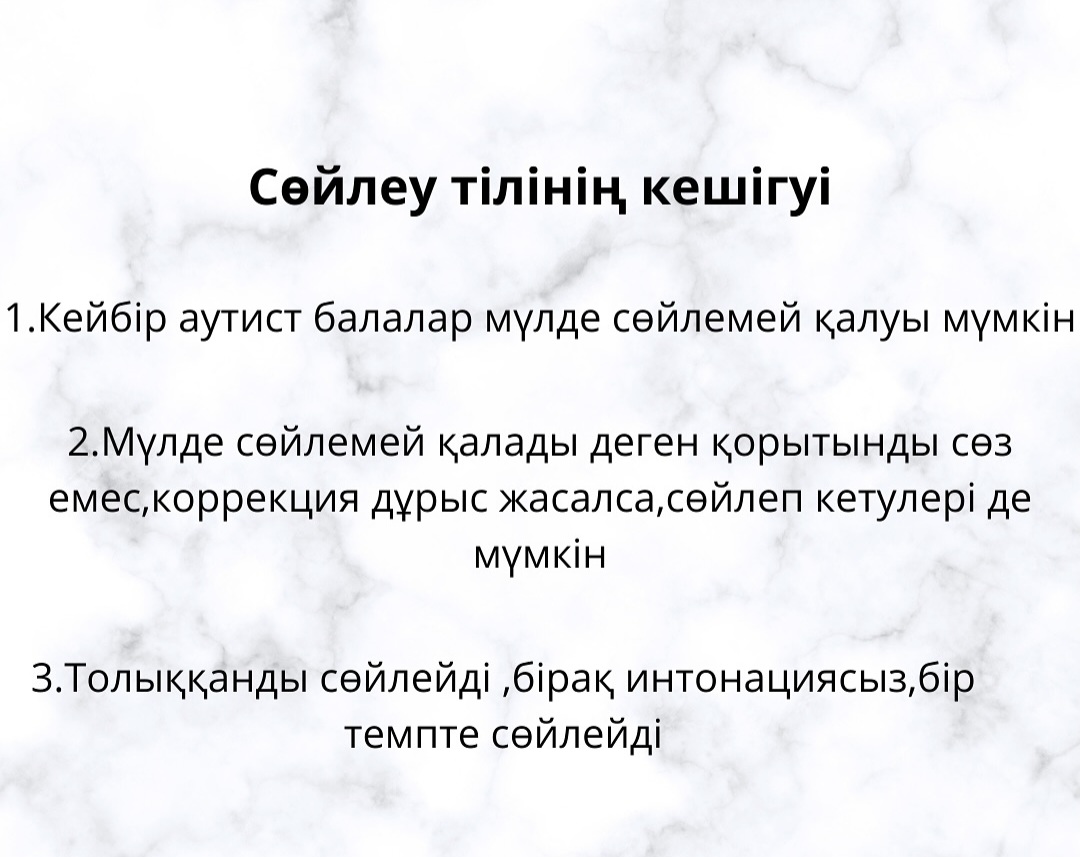 Сөйлеу тілінің кешігуі

1.Кейбір аутист балалар мүлде сөйлемей қалуы мүмкін

2.Мүлде сөйлемей қалады деген қорытынды сөз емес,коррекция дұрыс жасалса,сөйлеп кетулері де мүмкін

3.Толыққанды сөйлейді ,бірақ интонациясыз,бір темпте сөйлейді